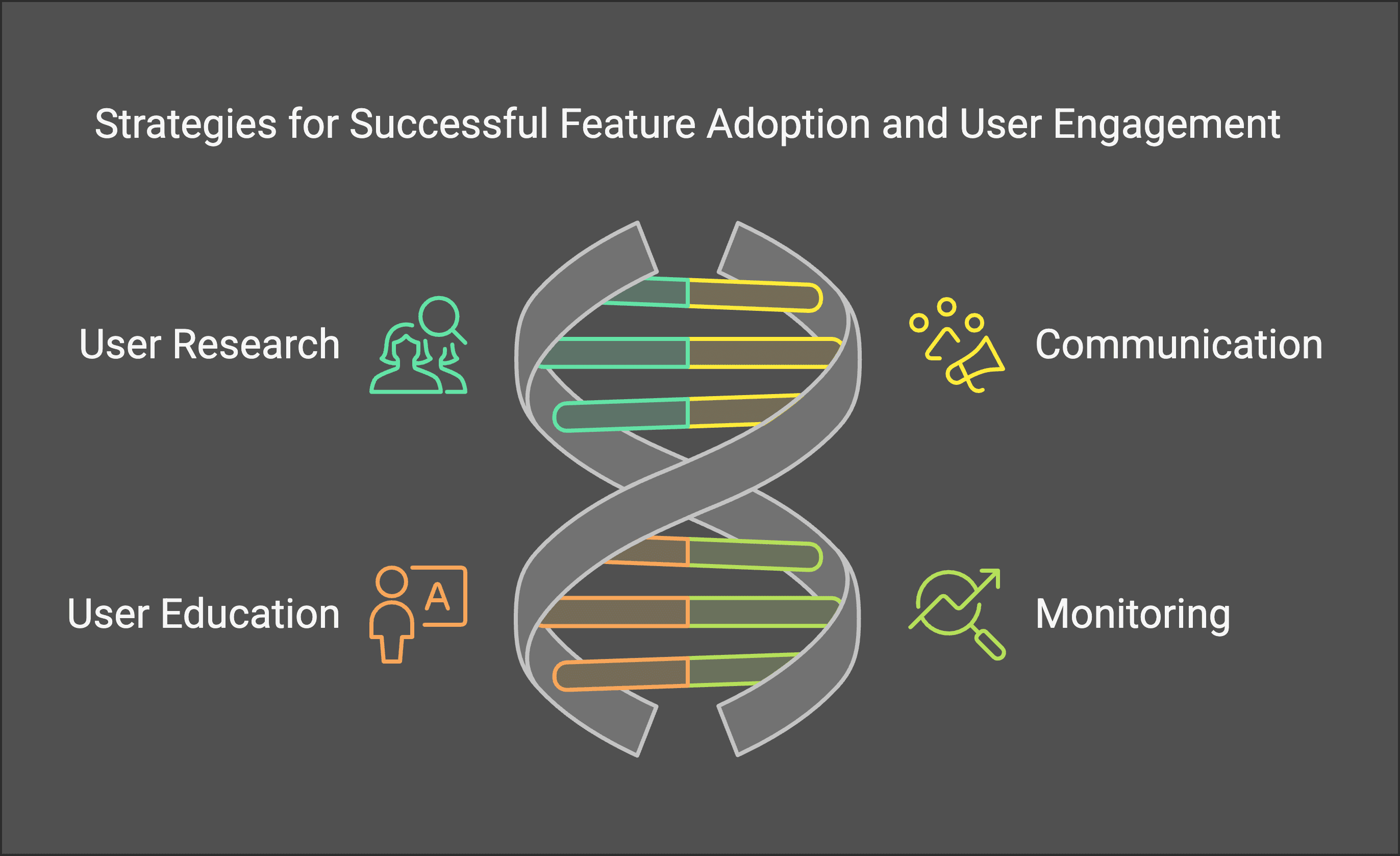 Strategies for Successful Feature Adoption and User Engagement

User Research

Communication

User Education

A

Monitoring